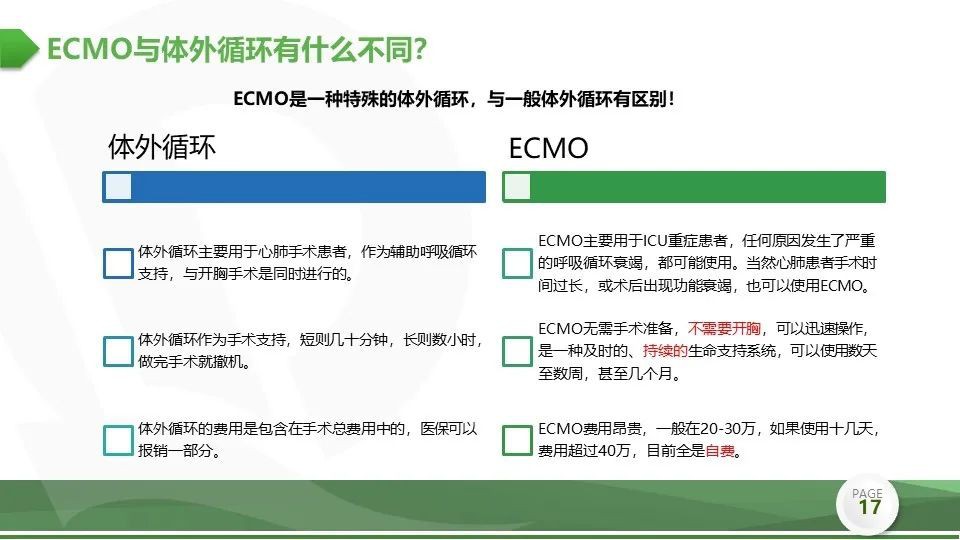 ECMO与体外循环有什么不同?

ECMO是一种特殊的体外循环，与一般体外循环有区别！

体外循环

体外循环主要用于心肺手术患者，作为辅助呼吸循环支持，与开胸手术是同时进行的。

体外循环作为手术支持，短则几十分钟，长则数小时，做完手术就撤机。

体外循环的费用是包含在手术总费用中的，医保可以报销一部分。

ECMO

ECMO主要用于ICU重症患者，任何原因发生了严重的呼吸循环衰竭，都可能使用。当然心肺患者手术时间过长，或术后出现功能衰竭，也可以使用ECMO。

ECMO无需手术准备，不需要开胸，可以迅速操作，是一种及时的、持续的生命支持系统，可以使用数天至数周，甚至几个月。

ECMO费用昂贵，一般在20-30万，如果使用十几天，费用超过40万，目前全是自费。

PAGE
17